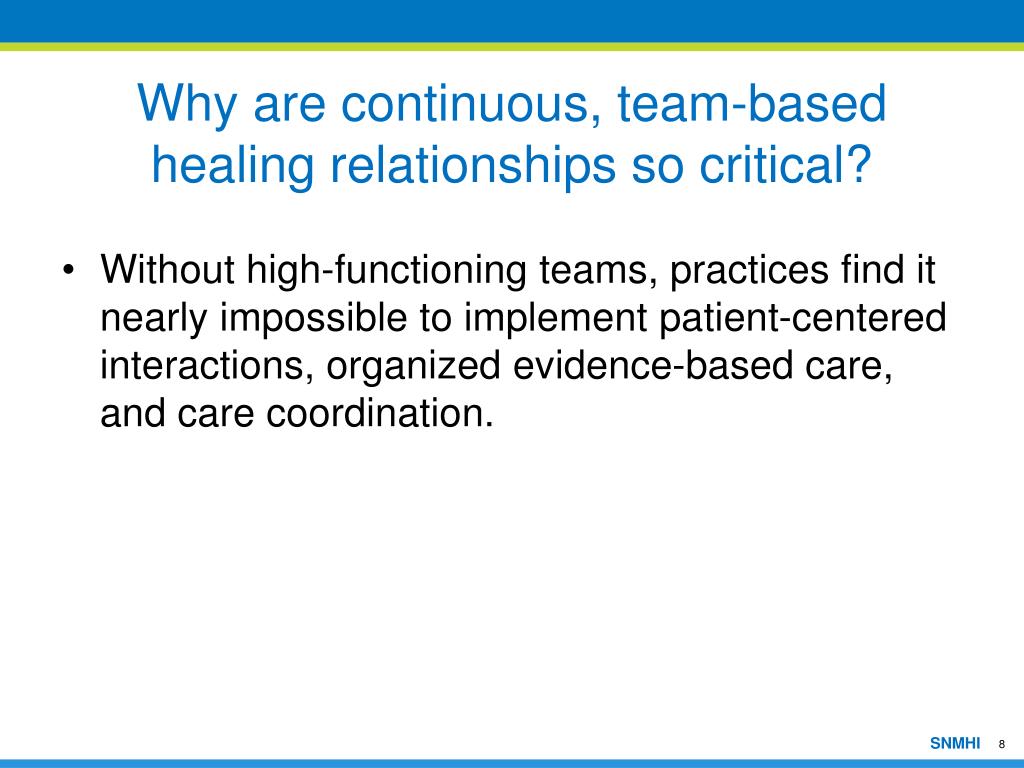 Why are continuous, team-based healing relationships so critical?

• Without high-functioning teams, practices find it nearly impossible to implement patient-centered interactions, organized evidence-based care, and care coordination.

SNMHI 8